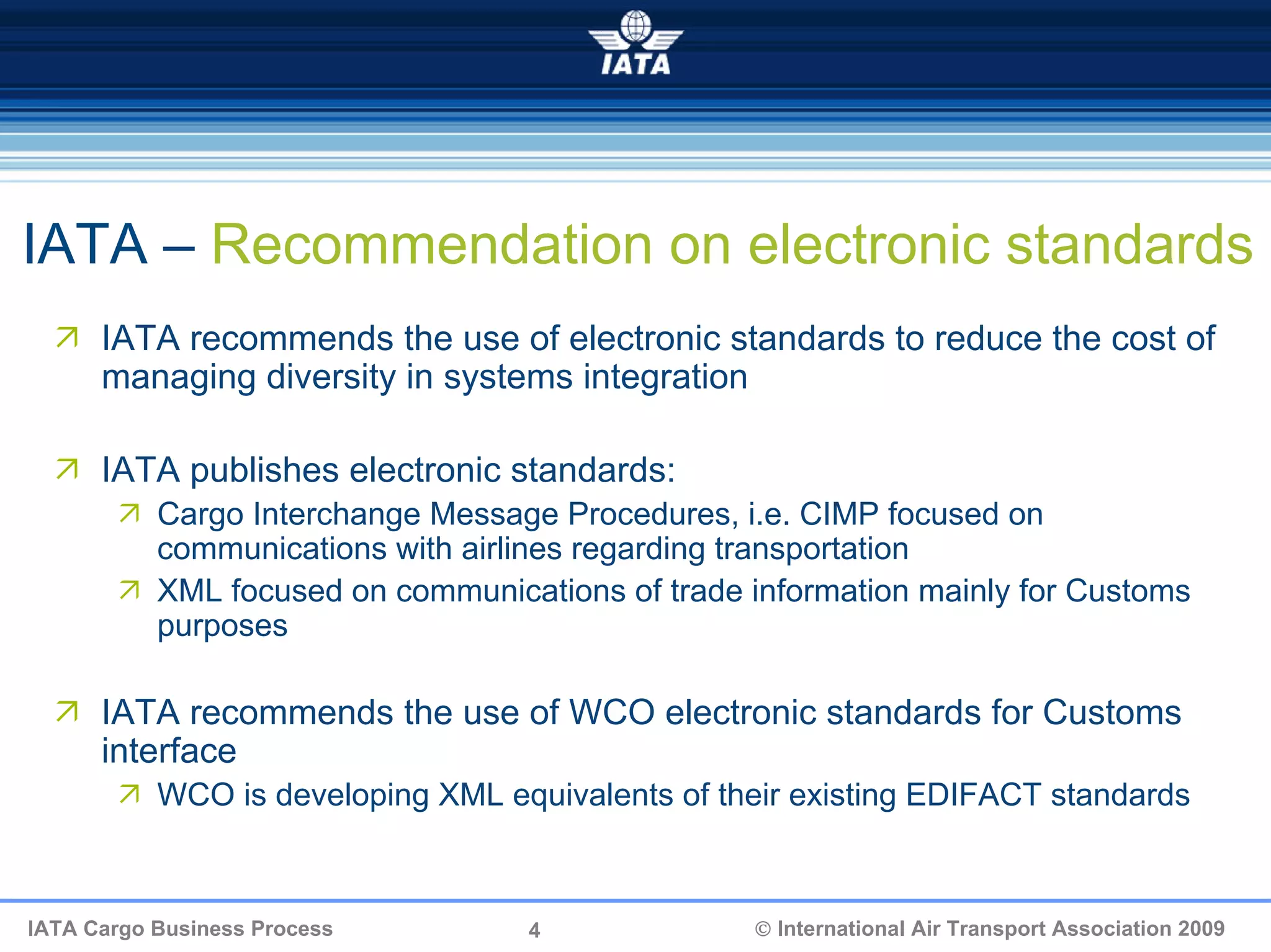 IATA

IATA – Recommendation on electronic standards

↗ IATA recommends the use of electronic standards to reduce the cost of managing diversity in systems integration

↗ IATA publishes electronic standards:
↗ Cargo Interchange Message Procedures, i.e. CIMP focused on communications with airlines regarding transportation
↗ XML focused on communications of trade information mainly for Customs purposes

↗ IATA recommends the use of WCO electronic standards for Customs interface
↗ WCO is developing XML equivalents of their existing EDIFACT standards

IATA Cargo Business Process 4 © International Air Transport Association 2009